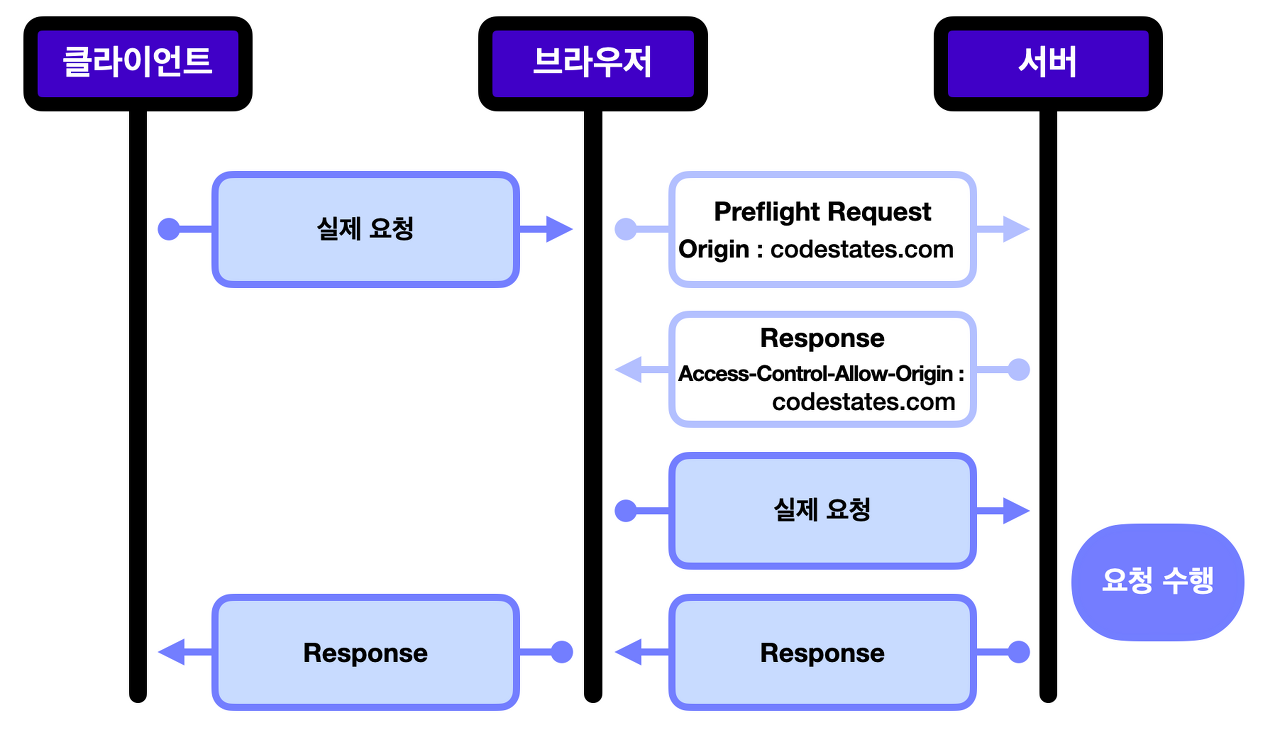 클라이언트

브라우저

서버

실제 요청

Preflight Request
Origin : codestates.com

Response
Access-Control-Allow-Origin : codestates.com

실제 요청

요청 수행

Response

Response